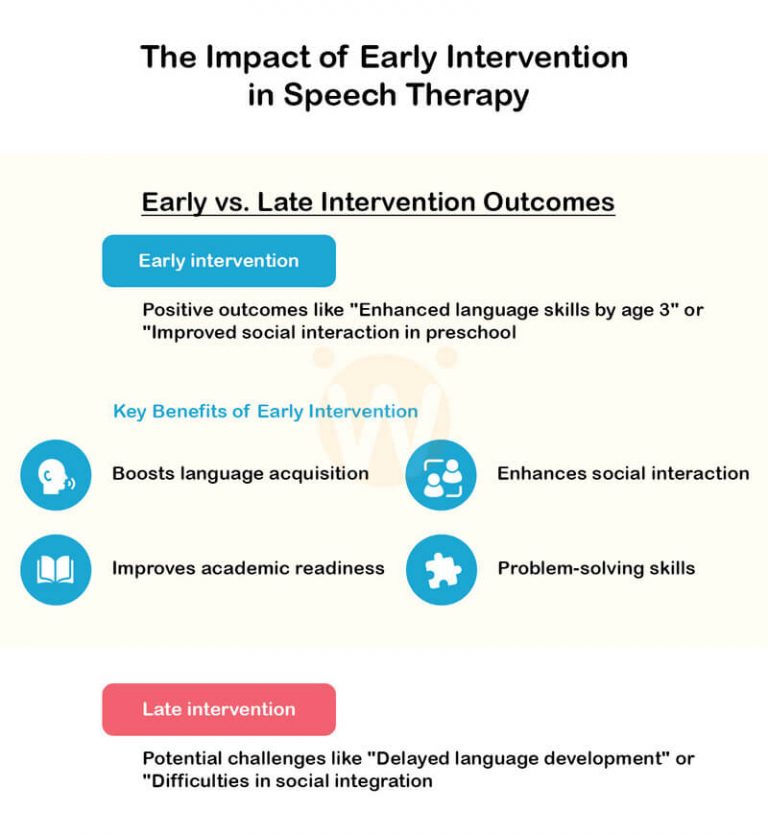 The Impact of Early Intervention in Speech Therapy

Early vs. Late Intervention Outcomes

Early intervention

Positive outcomes like "Enhanced language skills by age 3" or "Improved social interaction in preschool

Key Benefits of Early Intervention

Boosts language acquisition

Enhances social interaction

Improves academic readiness

Problem-solving skills

Late intervention

Potential challenges like "Delayed language development" or "Difficulties in social integration